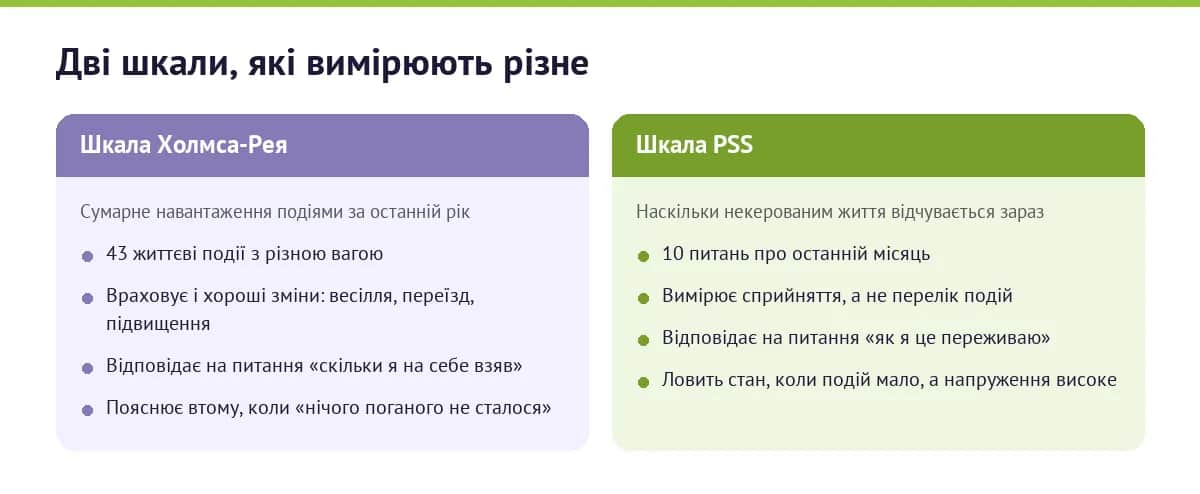 Дві шкали, які вимірюють різне

Шкала Холмса-Рея

Сумарне навантаження подіями за останній рік

- 43 життєві події з різною вагою
- Враховує і хороші зміни: весілля, переїзд, підвищення
- Відповідає на питання «скільки я на себе взяв»
- Пояснює втому, коли «нічого поганого не сталося»

Шкала PSS

Наскільки некерованим життя відчувається зараз

- 10 питань про останній місяць
- Вимірює сприйняття, а не перелік подій
- Відповідає на питання «як я це переживаю»
- Ловить стан, коли подій мало, а напруження високе